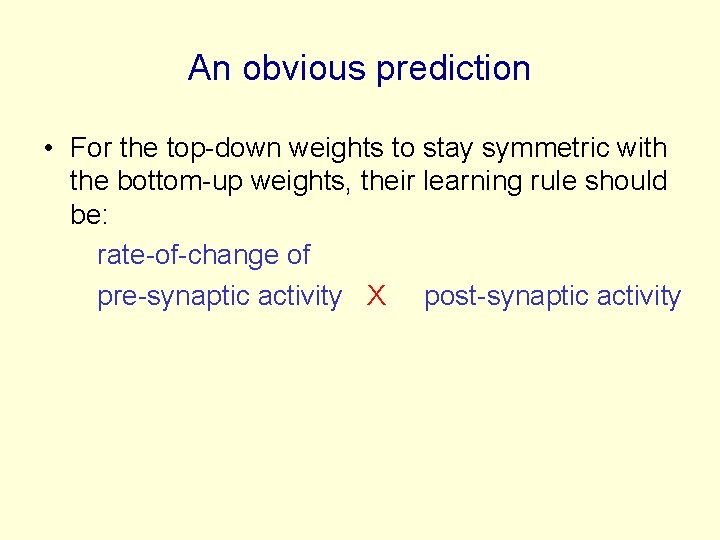 An obvious prediction

• For the top-down weights to stay symmetric with the bottom-up weights, their learning rule should be:

rate-of-change of

pre-synaptic activity X post-synaptic activity